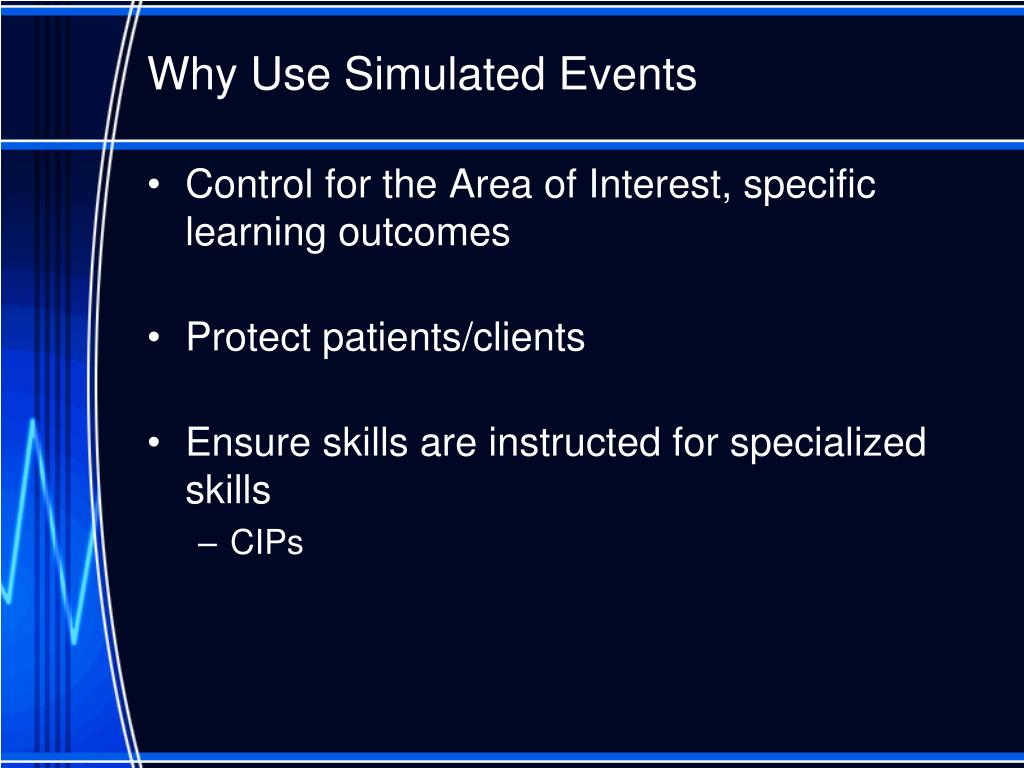 Why Use Simulated Events

• Control for the Area of Interest, specific learning outcomes

• Protect patients/clients

• Ensure skills are instructed for specialized skills
– CIPs